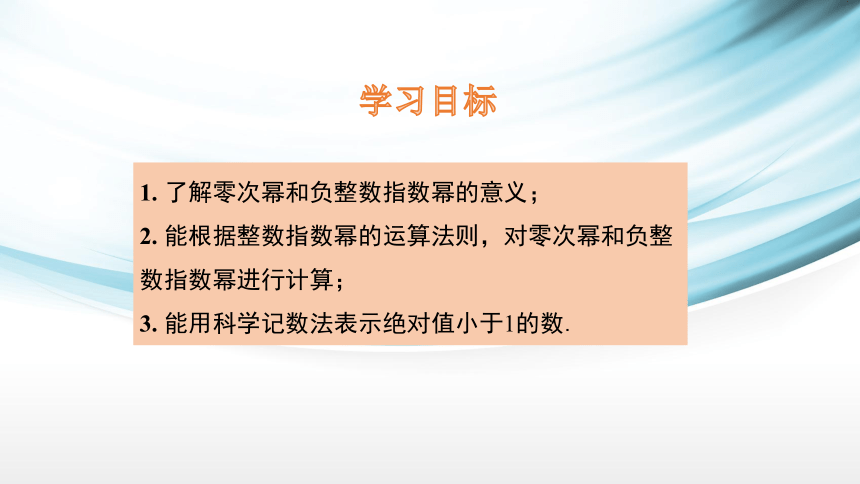 学习目标

1. 了解零次幂和负整数指数幂的意义；

2. 能根据整数指数幂的运算法则，对零次幂和负整数指数幂进行计算；

3. 能用科学记数法表示绝对值小于1的数.